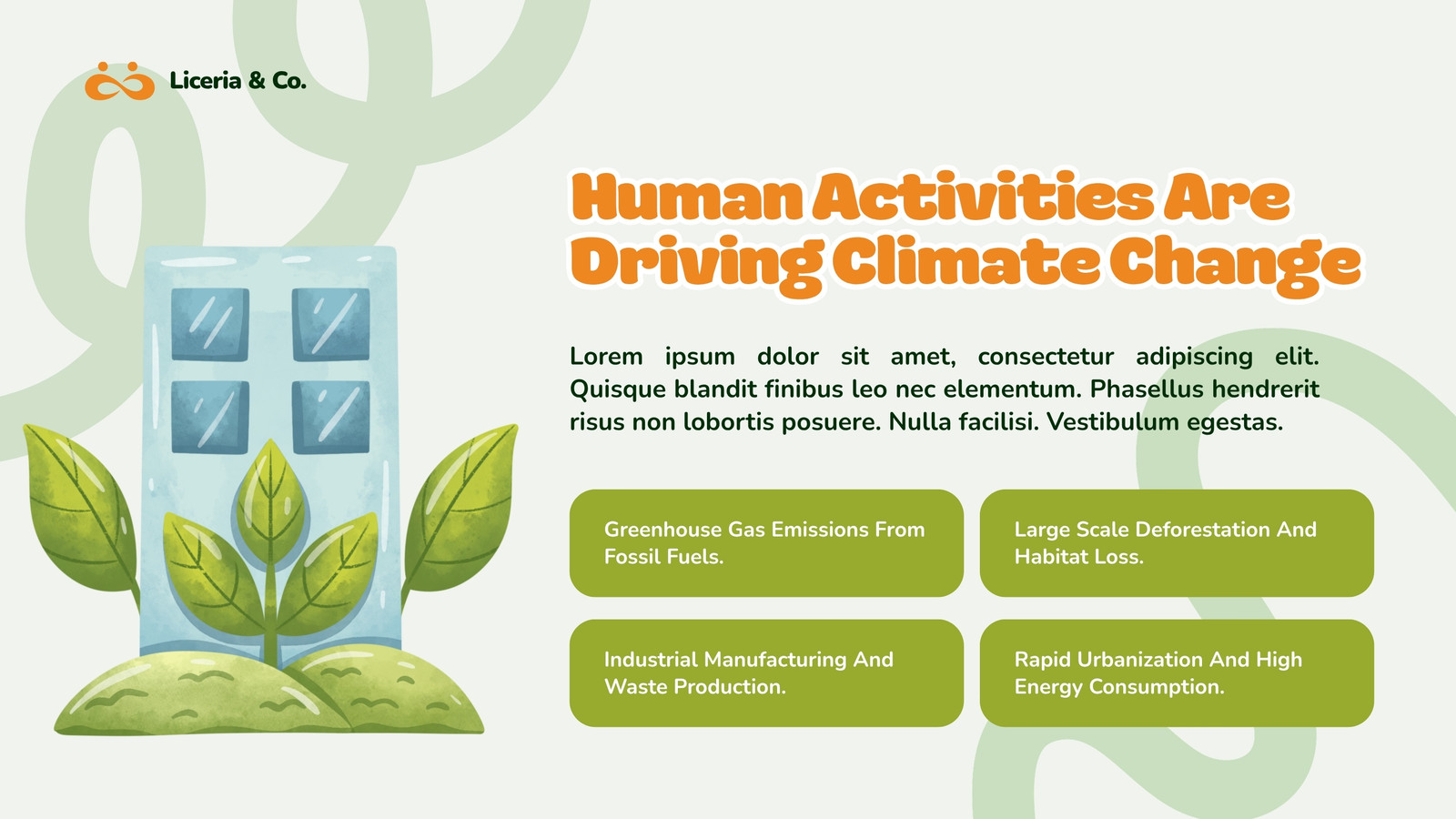 Liceria & Co.

Human Activities Are Driving Climate Change

Lorem ipsum dolor sit amet, consectetur adipiscing elit. Quisque blandit finibus leo nec elementum. Phasellus hendrerit risus non lobortis posuere. Nulla facilisi. Vestibulum egestas.

Greenhouse Gas Emissions From Fossil Fuels.

Large Scale Deforestation And Habitat Loss.

Industrial Manufacturing And Waste Production.

Rapid Urbanization And High Energy Consumption.